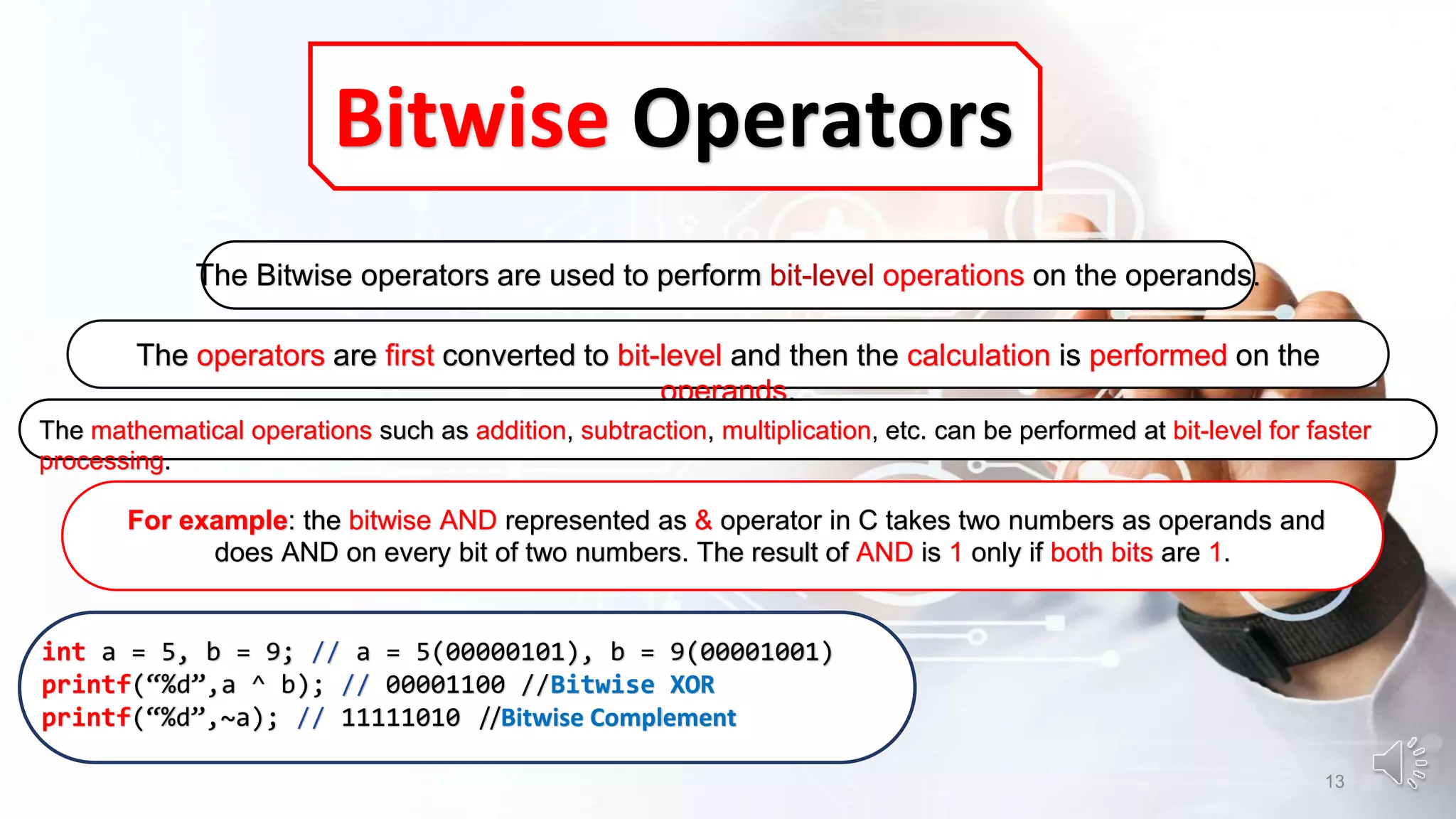 Bitwise Operators

The Bitwise operators are used to perform bit-level operations on the operands.

The operators are first converted to bit-level and then the calculation is performed on the operands.

The mathematical operations such as addition, subtraction, multiplication, etc. can be performed at bit-level for faster processing.

For example: the bitwise AND represented as & operator in C takes two numbers as operands and does AND on every bit of two numbers. The result of AND is 1 only if both bits are 1.

int a = 5, b = 9; // a = 5(00000101), b = 9(00001001)
printf(“%d”,a ^ b); // 00001100 //Bitwise XOR
printf(“%d”,~a); // 11111010 //Bitwise Complement

13